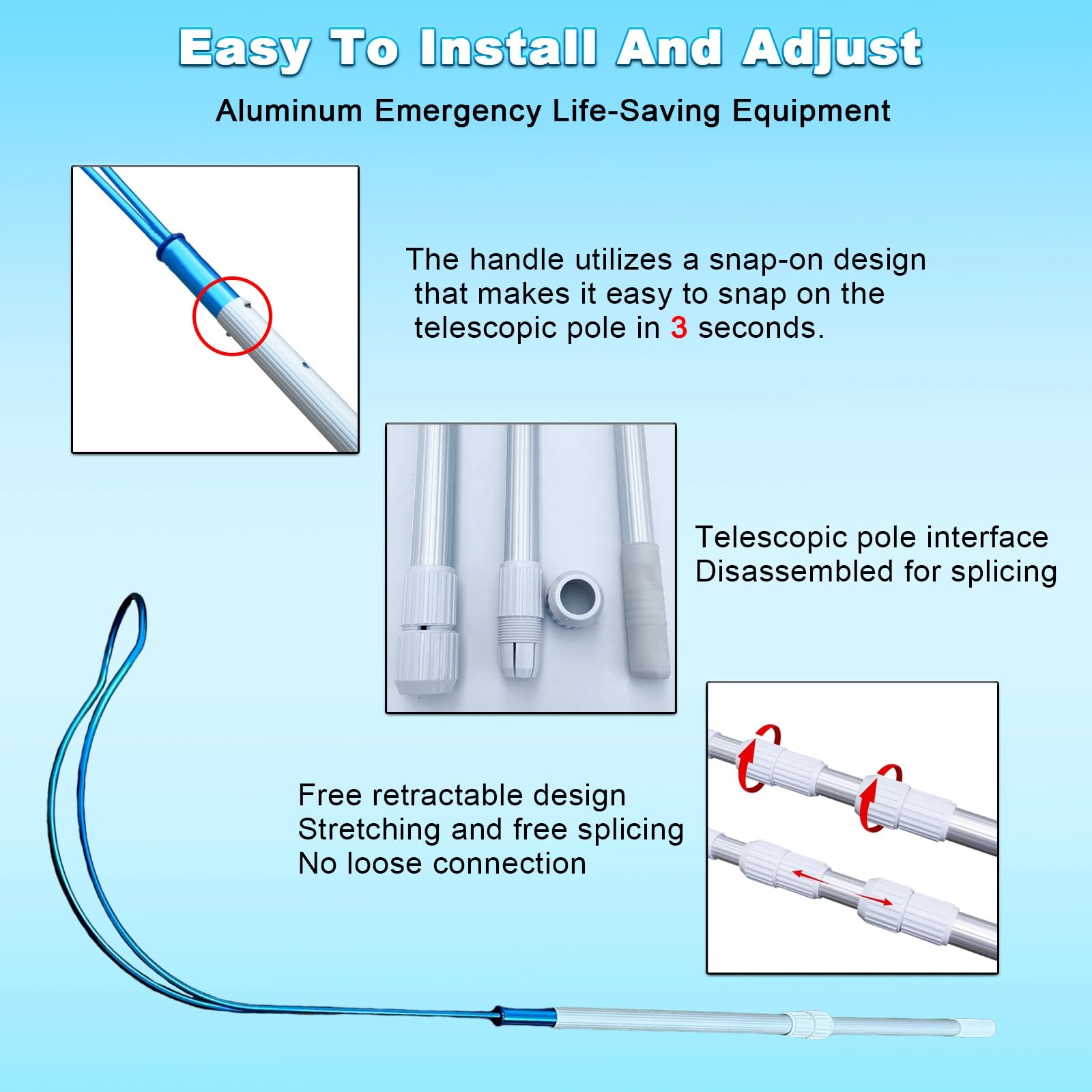 Easy To Install And Adjust

Aluminum Emergency Life-Saving Equipment

The handle utilizes a snap-on design that makes it easy to snap on the telescopic pole in 3 seconds.

Telescopic pole interface
Disassembled for splicing

Free retractable design
Stretching and free splicing
No loose connection